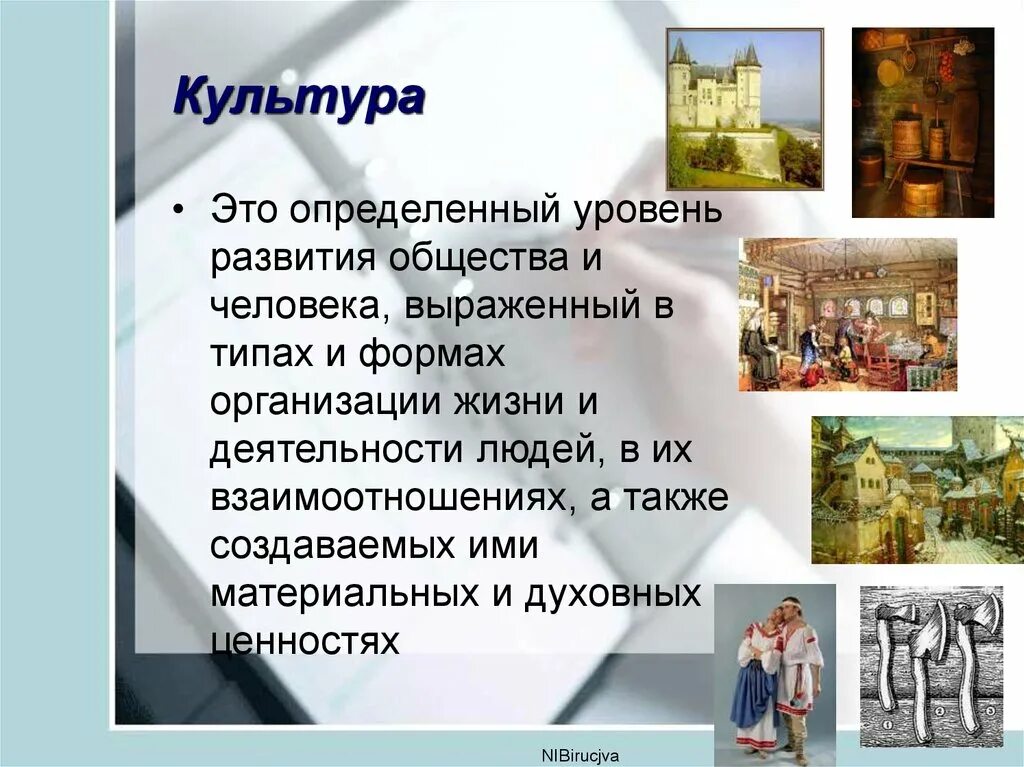 Культура

• Это определенный уровень развития общества и человека, выраженный в типах и формах организации жизни и деятельности людей, в их взаимоотношениях, а также создаваемых ими материальных и духовных ценностях

NIBirucjva